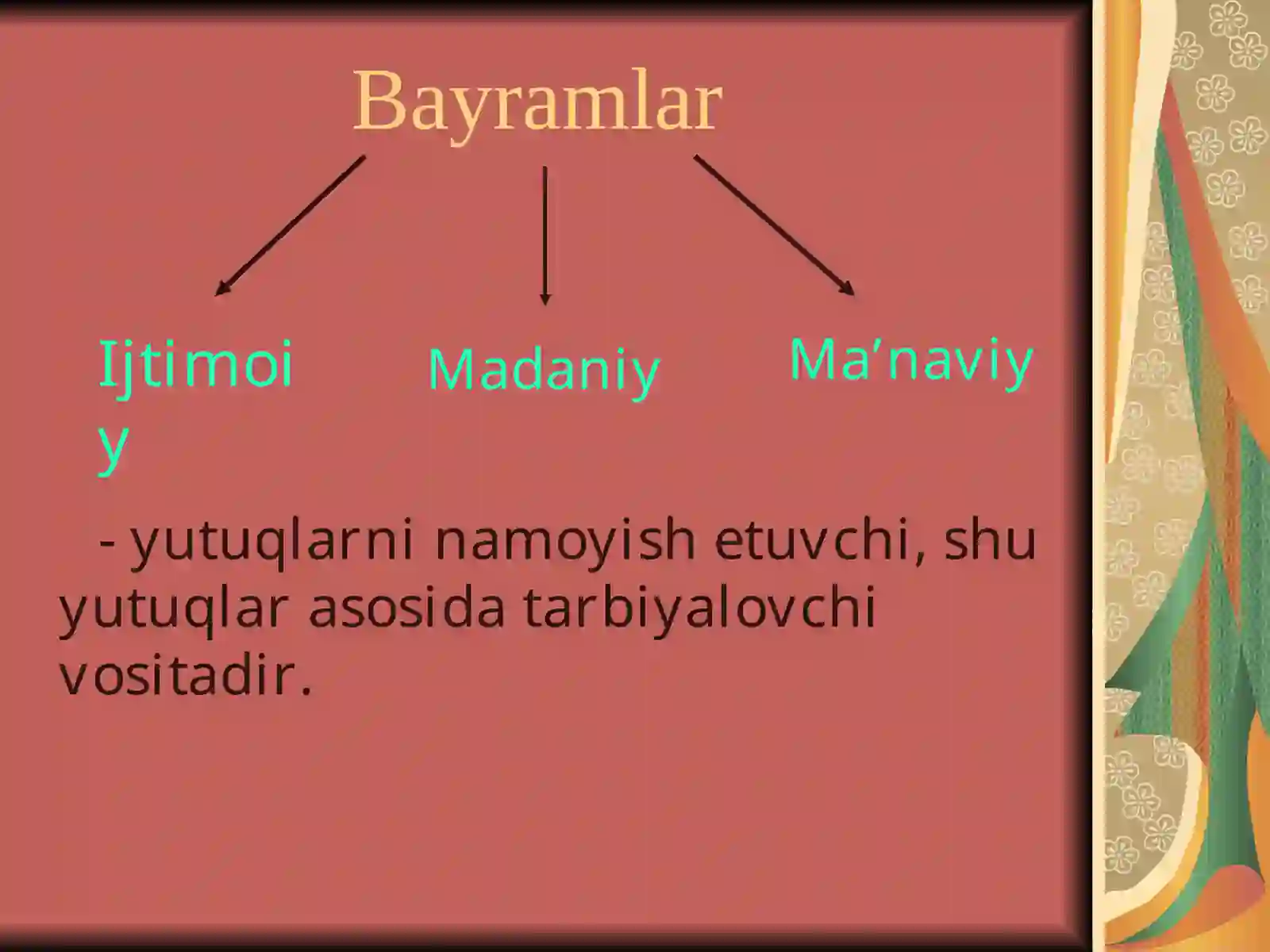 Bayramlar

Ijtimoiy

Madaniy

Ma’naviy

- yutuqlarni namoyish etuvchi, shu yutuqlar asosida tarbiyalovchi vositadir.